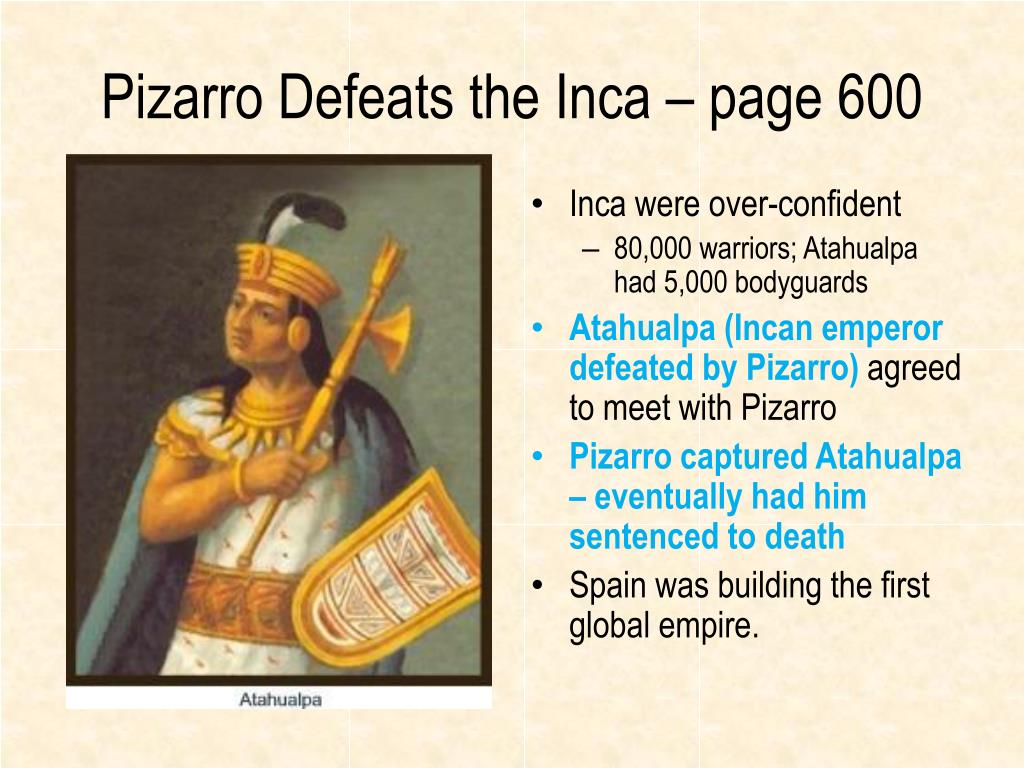 Pizarro Defeats the Inca – page 600

Atahualpa

• Inca were over-confident
– 80,000 warriors; Atahualpa had 5,000 bodyguards
• Atahualpa (Incan emperor defeated by Pizarro) agreed to meet with Pizarro
• Pizarro captured Atahualpa – eventually had him sentenced to death
• Spain was building the first global empire.